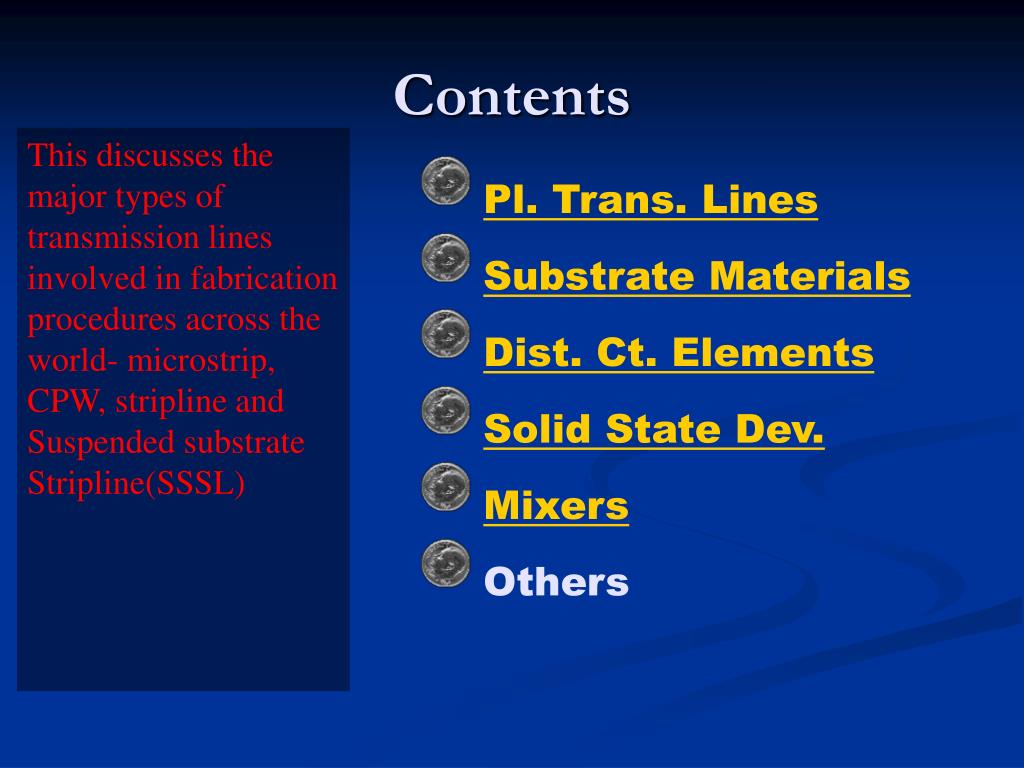 Contents

This discusses the major types of transmission lines involved in fabrication procedures across the world- microstrip, CPW, stripline and Suspended substrate Stripline(SSSL)

Pl. Trans. Lines
Substrate Materials
Dist. Ct. Elements
Solid State Dev.
Mixers
Others